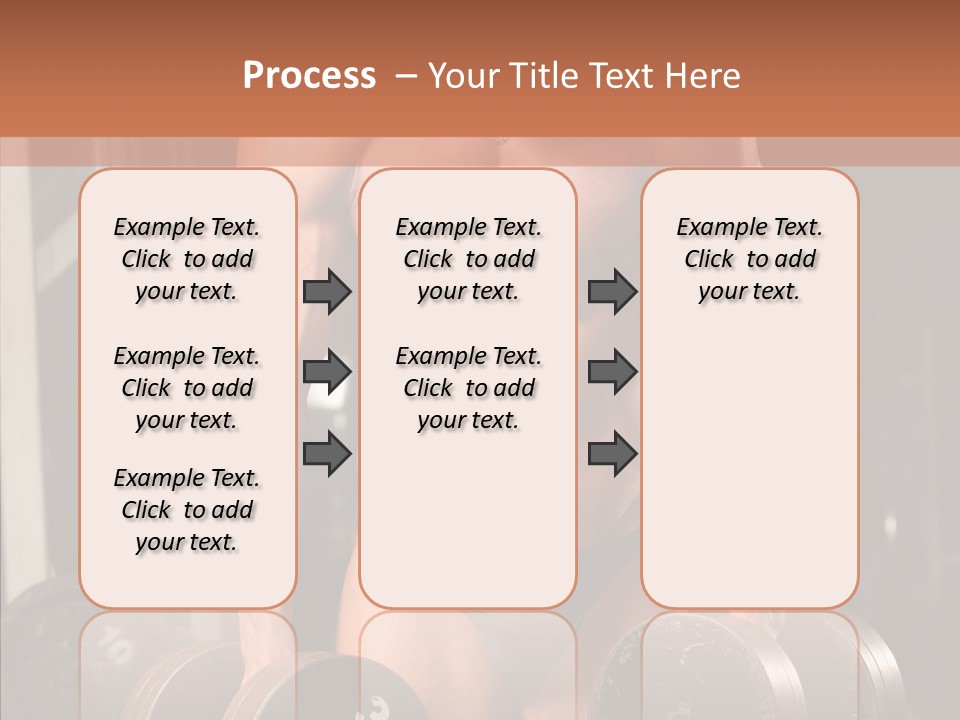 Process – Your Title Text Here

Example Text. Click to add your text.

Example Text. Click to add your text.

Example Text. Click to add your text.

Example Text. Click to add your text.

Example Text. Click to add your text.

Example Text. Click to add your text.